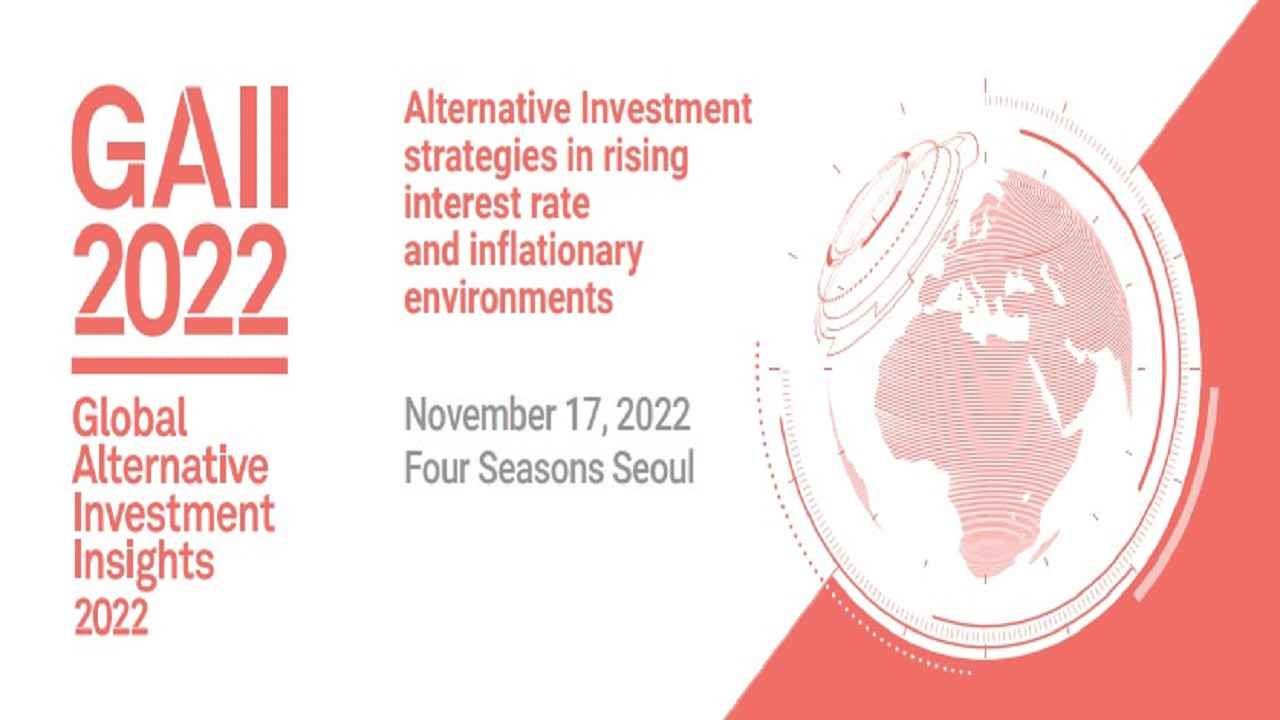 GAII
2022

Global Alternative Investment Insights 2022

Alternative Investment strategies in rising interest rate and inflationary environments

November 17, 2022
Four Seasons Seoul